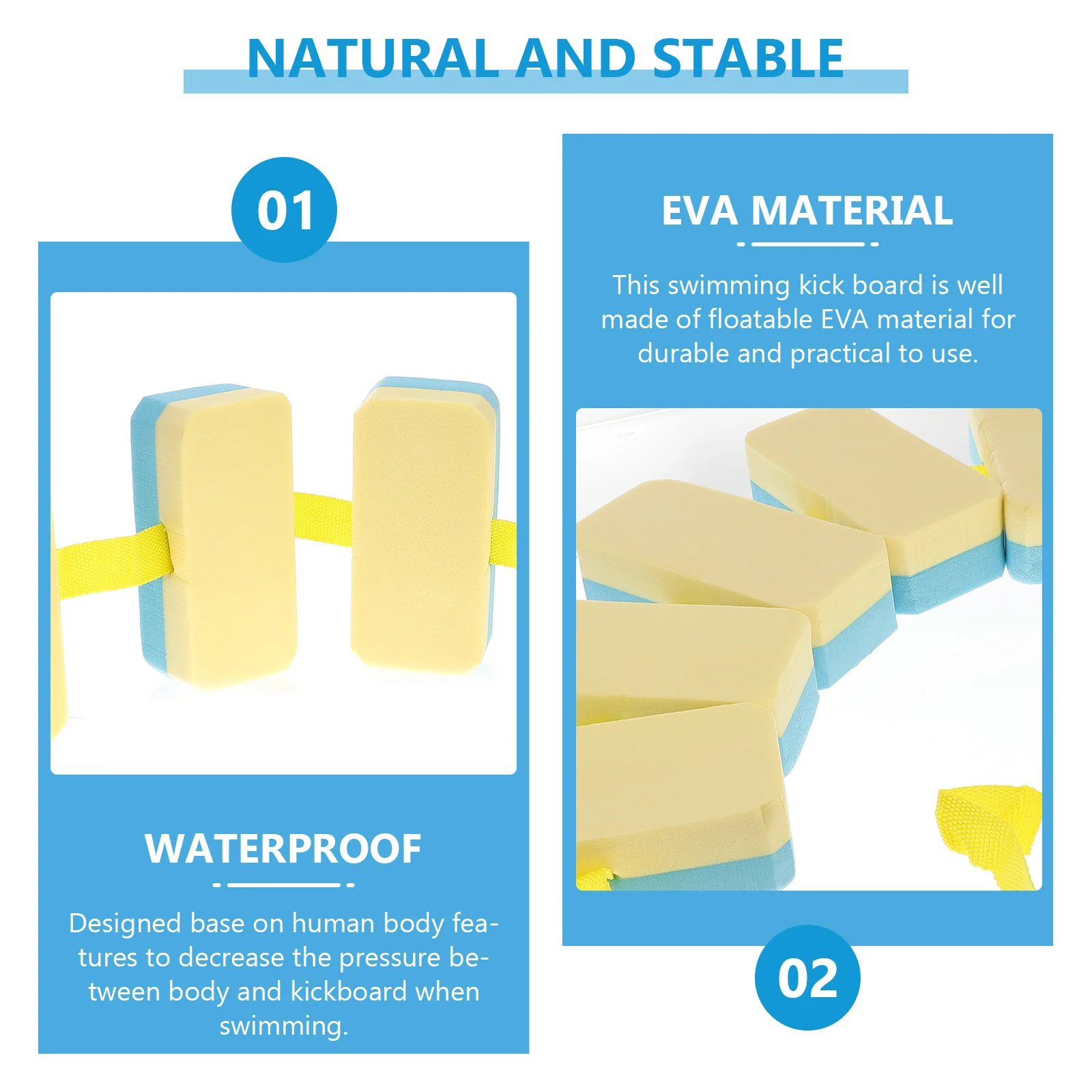 NATURAL AND STABLE

01

WATERPROOF

Designed base on human body features to decrease the pressure between body and kickboard when swimming.

EVA MATERIAL

This swimming kick board is well made of floatable EVA material for durable and practical to use.

02